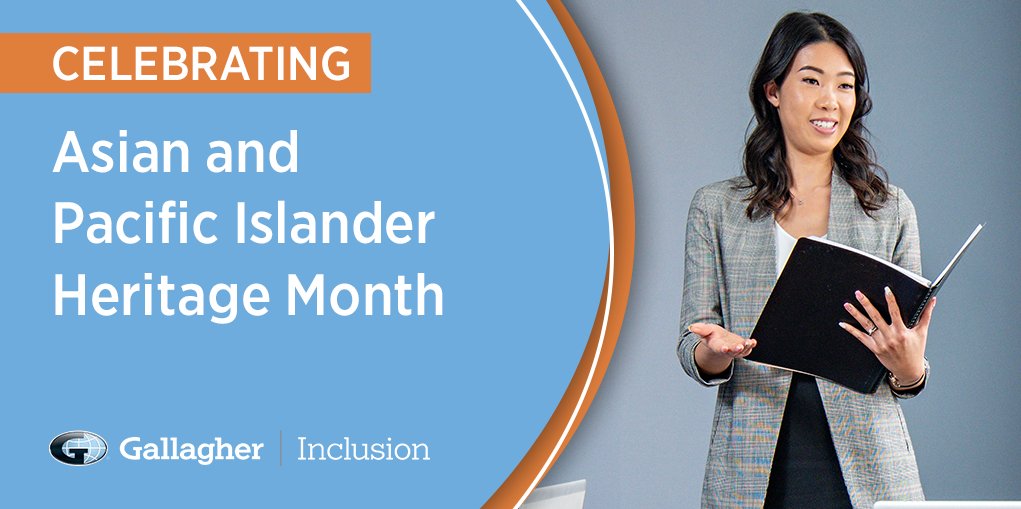 CELEBRATING

Asian and Pacific Islander Heritage Month

Gallagher | Inclusion